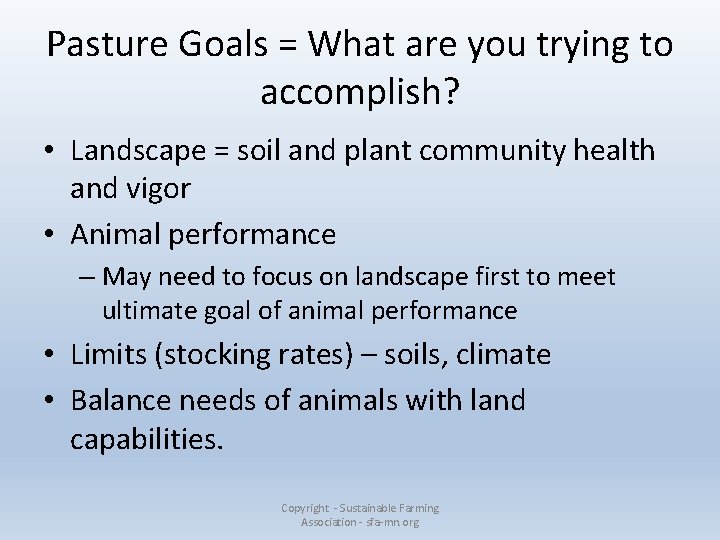 Pasture Goals = What are you trying to accomplish?

• Landscape = soil and plant community health and vigor
• Animal performance
– May need to focus on landscape first to meet ultimate goal of animal performance
• Limits (stocking rates) – soils, climate
• Balance needs of animals with land capabilities.

Copyright - Sustainable Farming Association - sfa-mn.org